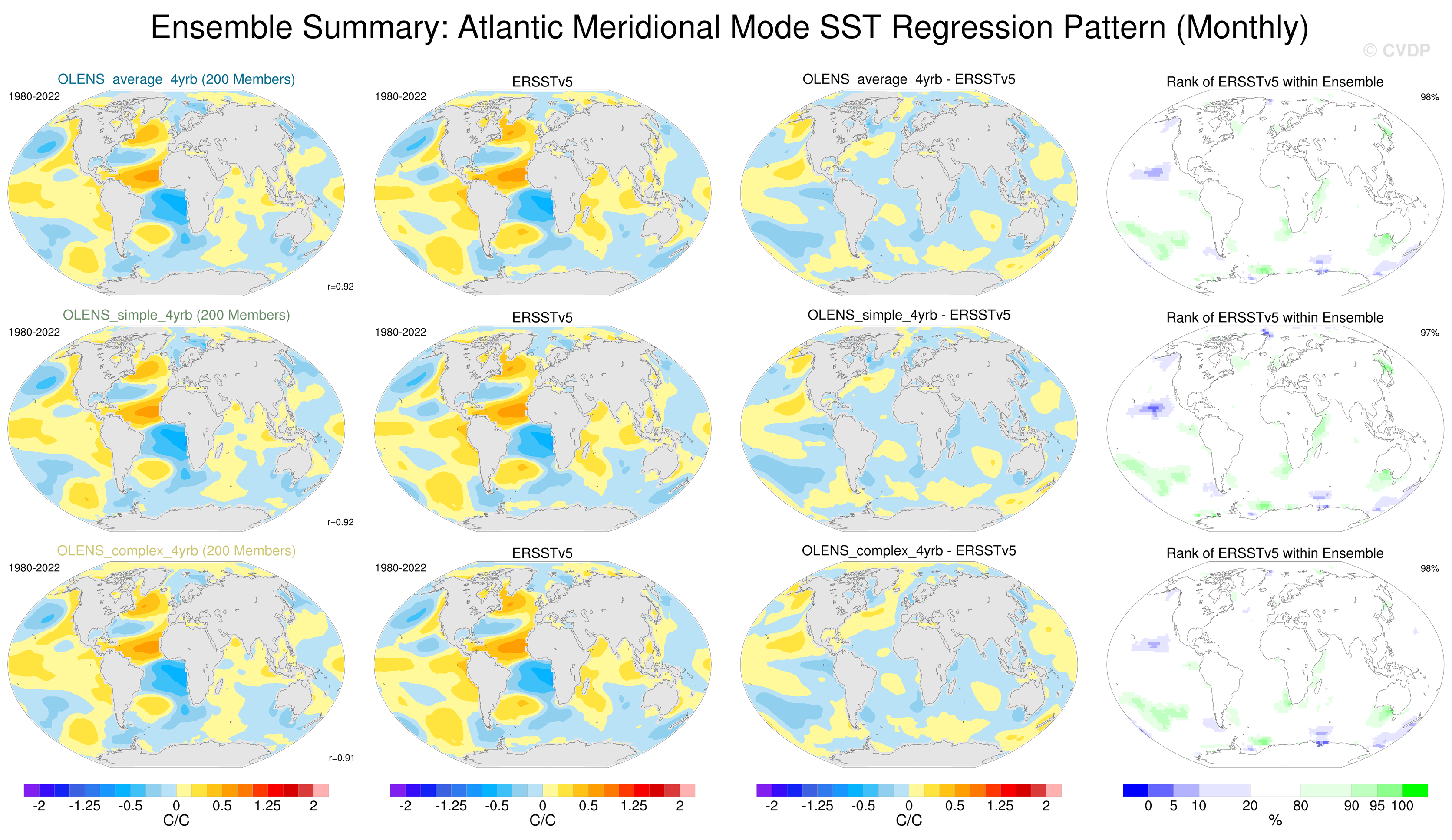 Ensemble Summary: Atlantic Meridional Mode SST Regression Pattern (Monthly)

© CVDP

OLENS_average_4yrb (200 Members)
1980-2022
r=0.92

ERSSTv5
1980-2022

OLENS_average_4yrb - ERSSTv5

Rank of ERSSTv5 within Ensemble
98%

OLENS_simple_4yrb (200 Members)
1980-2022
r=0.92

ERSSTv5
1980-2022

OLENS_simple_4yrb - ERSSTv5

Rank of ERSSTv5 within Ensemble
97%

OLENS_complex_4yrb (200 Members)
1980-2022
r=0.91

ERSSTv5
1980-2022

OLENS_complex_4yrb - ERSSTv5

Rank of ERSSTv5 within Ensemble
98%

-2 -1.25 -0.5 0 0.5 1.25 2
C/C

-2 -1.25 -0.5 0 0.5 1.25 2
C/C

-2 -1.25 -0.5 0 0.5 1.25 2
C/C

0 5 10 20 80 90 95 100
%